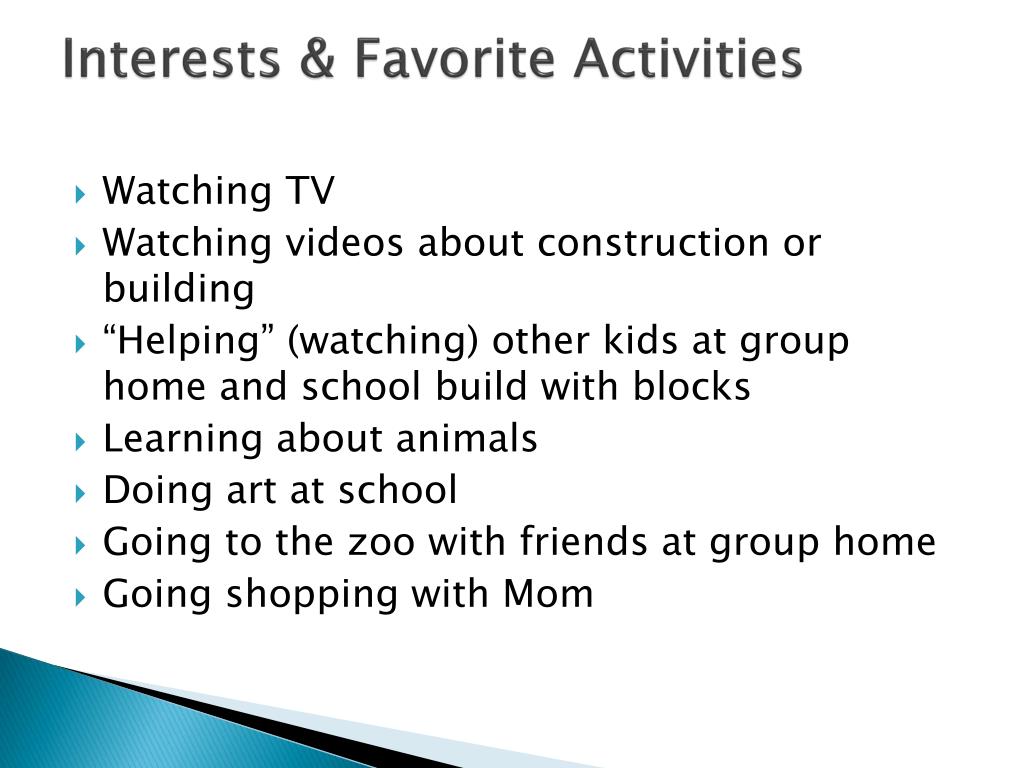 Interests & Favorite Activities

Watching TV
Watching videos about construction or building
“Helping” (watching) other kids at group home and school build with blocks
Learning about animals
Doing art at school
Going to the zoo with friends at group home
Going shopping with Mom